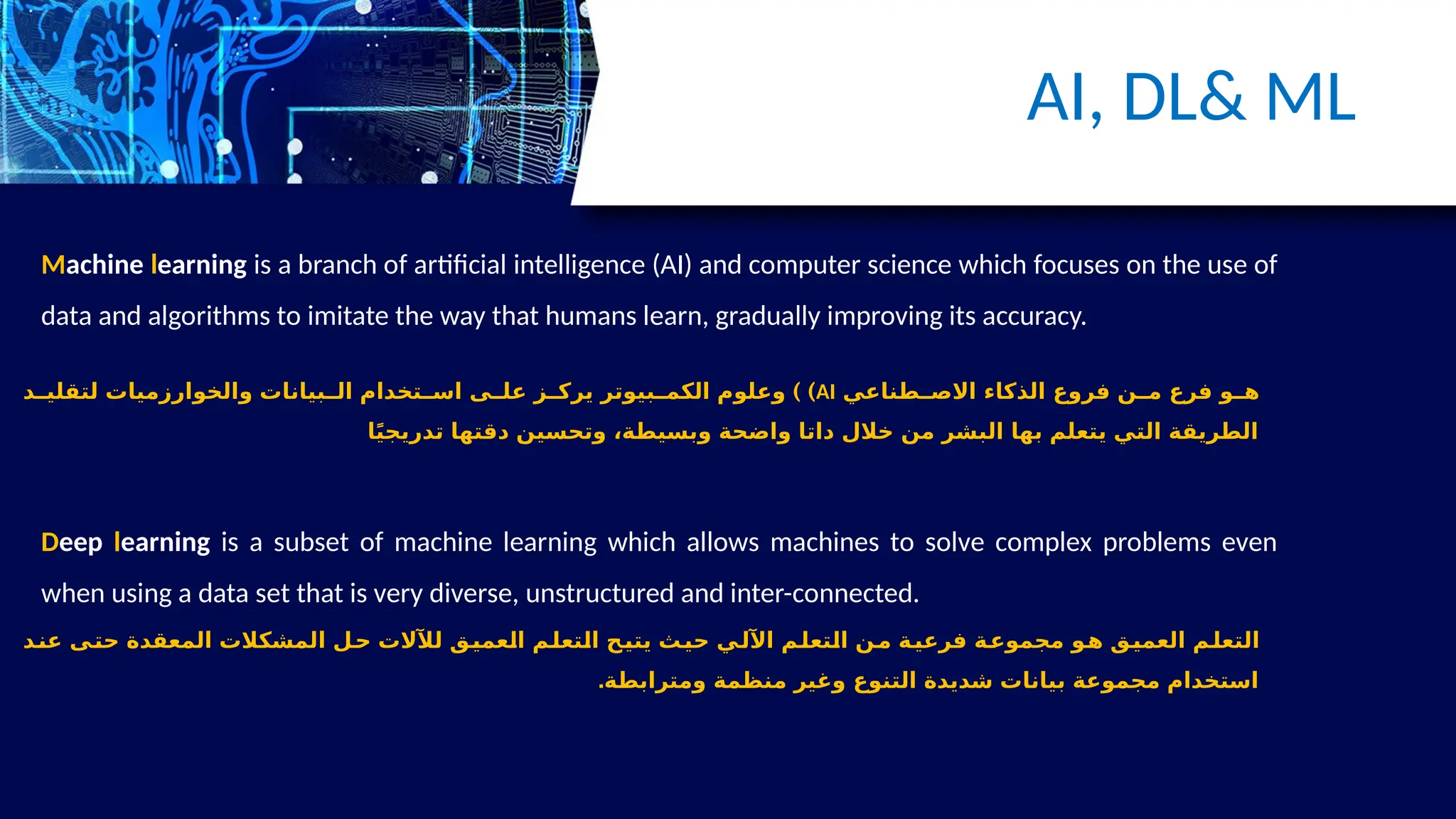 AI, DL& ML

Machine learning is a branch of artificial intelligence (AI) and computer science which focuses on the use of data and algorithms to imitate the way that humans learn, gradually improving its accuracy.

هو فرع من فروع الذكاء الاصطناعي AI) ) وعلوم الكمبيوتر يركز على استخدام البيانات والخوارزميات لتقليد الطريقة التي يتعلم بها البشر من خلال داتا واضحة وبسيطة، وتحسين دقتها تدريجيًا

Deep learning is a subset of machine learning which allows machines to solve complex problems even when using a data set that is very diverse, unstructured and inter-connected.

التعلم العميق هو مجموعة فرعية من التعلم الآلي حيث يتيح التعلم العميق للآلات حل المشكلات المعقدة حتى عند استخدام مجموعة بيانات شديدة التنوع وغير منظمة ومترابطة.